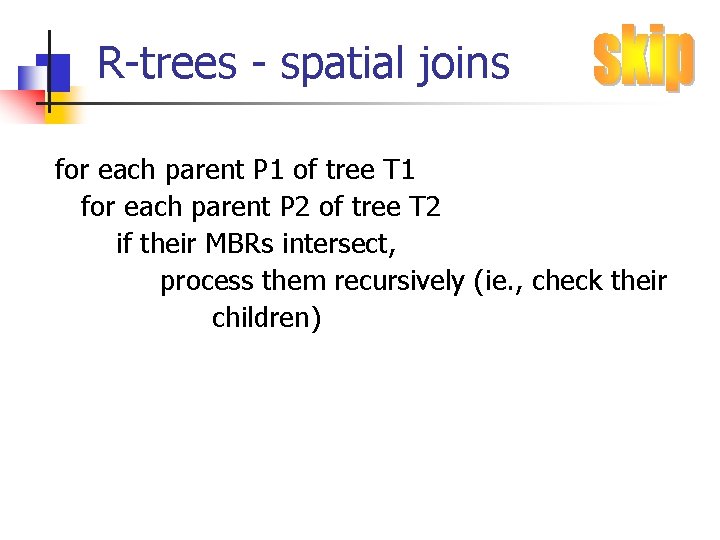 R-trees - spatial joins

skip

for each parent P1 of tree T1
for each parent P2 of tree T2
if their MBRs intersect,
process them recursively (ie., check their children)